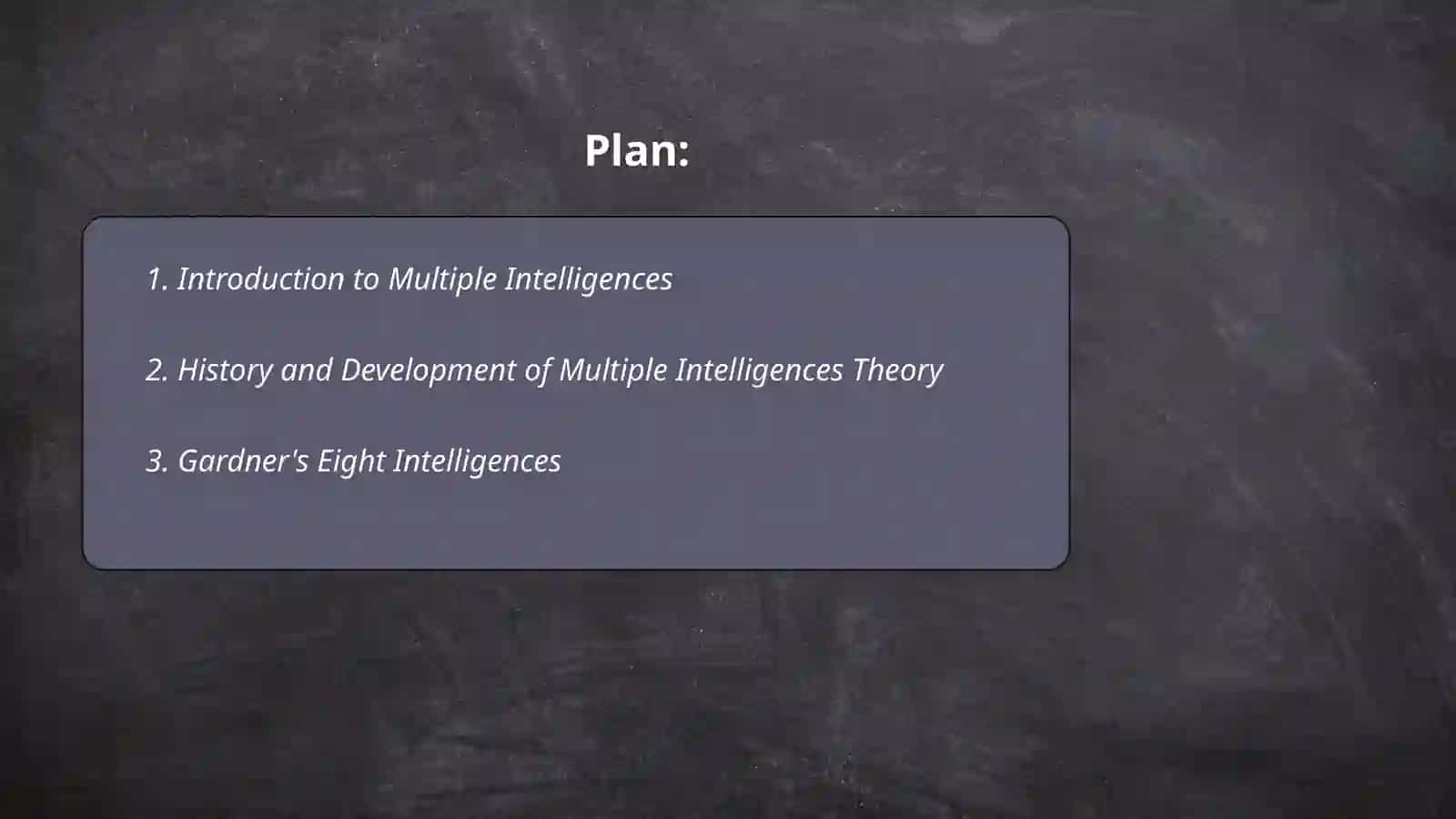 Plan:

1. Introduction to Multiple Intelligences

2. History and Development of Multiple Intelligences Theory

3. Gardner's Eight Intelligences